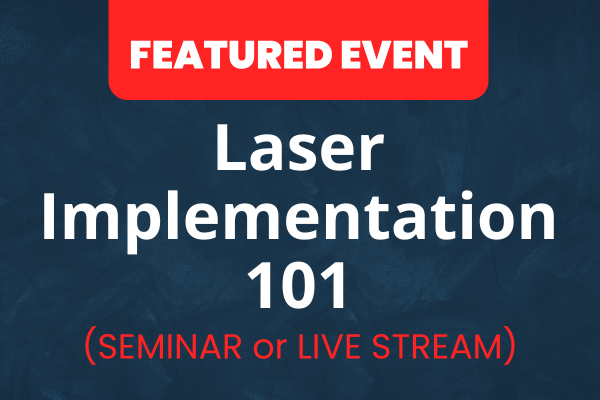 FEATURED EVENT

Laser Implementation 101

(SEMINAR or LIVE STREAM)